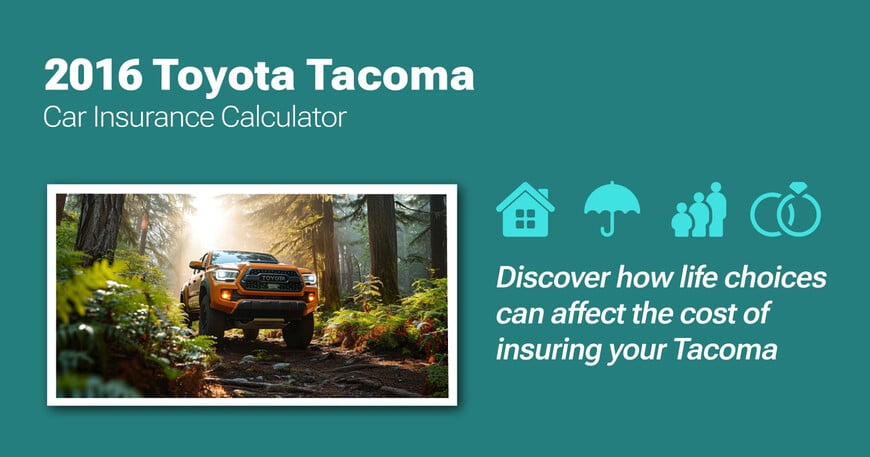 2016 Toyota Tacoma
Car Insurance Calculator

TOYOTA

Discover how life choices can affect the cost of insuring your Tacoma